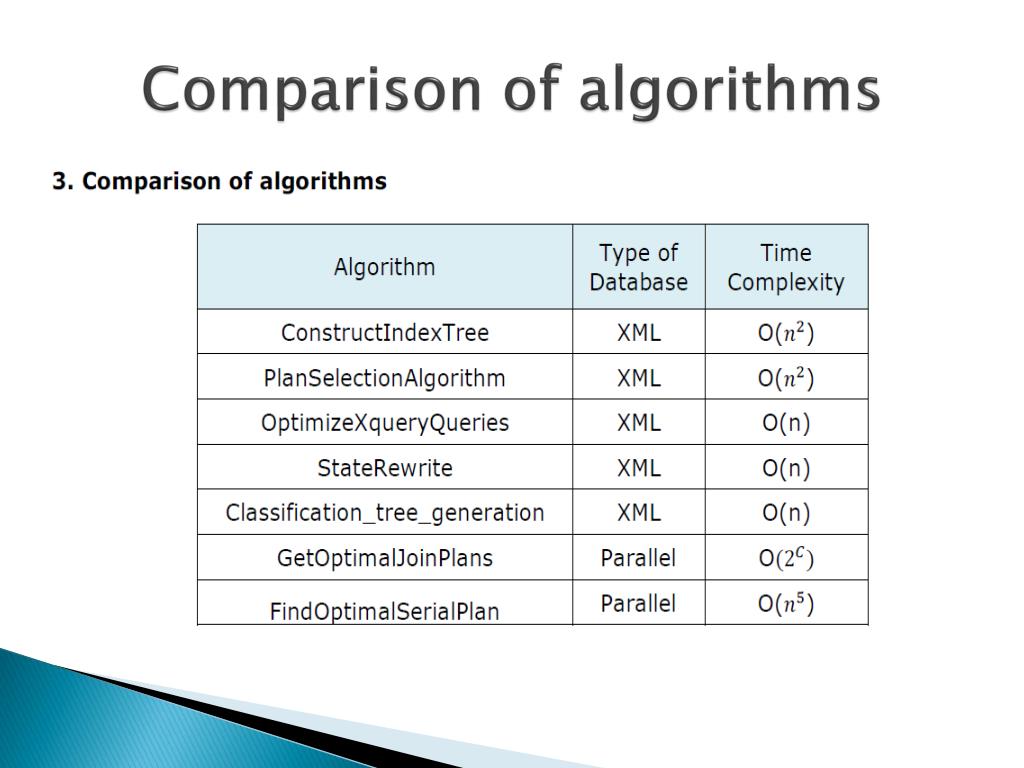 Comparison of algorithms

3. Comparison of algorithms

| Algorithm | Type of Database | Time Complexity |
|---|---|---|
| ConstructIndexTree | XML | O($n^2$) |
| PlanSelectionAlgorithm | XML | O($n^2$) |
| OptimizeXqueryQueries | XML | O(n) |
| StateRewrite | XML | O(n) |
| Classification_tree_generation | XML | O(n) |
| GetOptimalJoinPlans | Parallel | O($2^C$) |
| FindOptimalSerialPlan | Parallel | O($n^5$) |